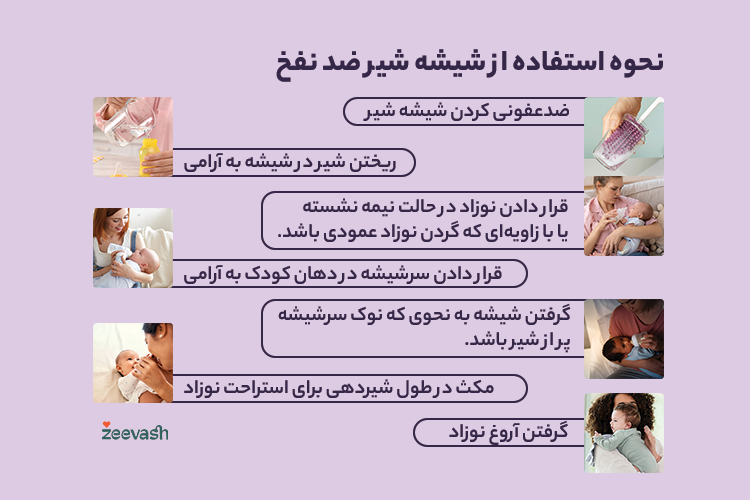 نحوه استفاده از شیشه شیر ضد نفخ

ضدعفونی کردن شیشه شیر

ریختن شیر در شیشه به آرامی

قرار دادن نوزاد در حالت نیمه نشسته یا با زاویه‌ای که گردن نوزاد عمودی باشد.

قرار دادن سرشیشه در دهان کودک به آرامی

گرفتن شیشه به نحوی که نوک سرشیشه پر از شیر باشد.

مکث در طول شیردهی برای استراحت نوزاد

گرفتن آروغ نوزاد

zeevash